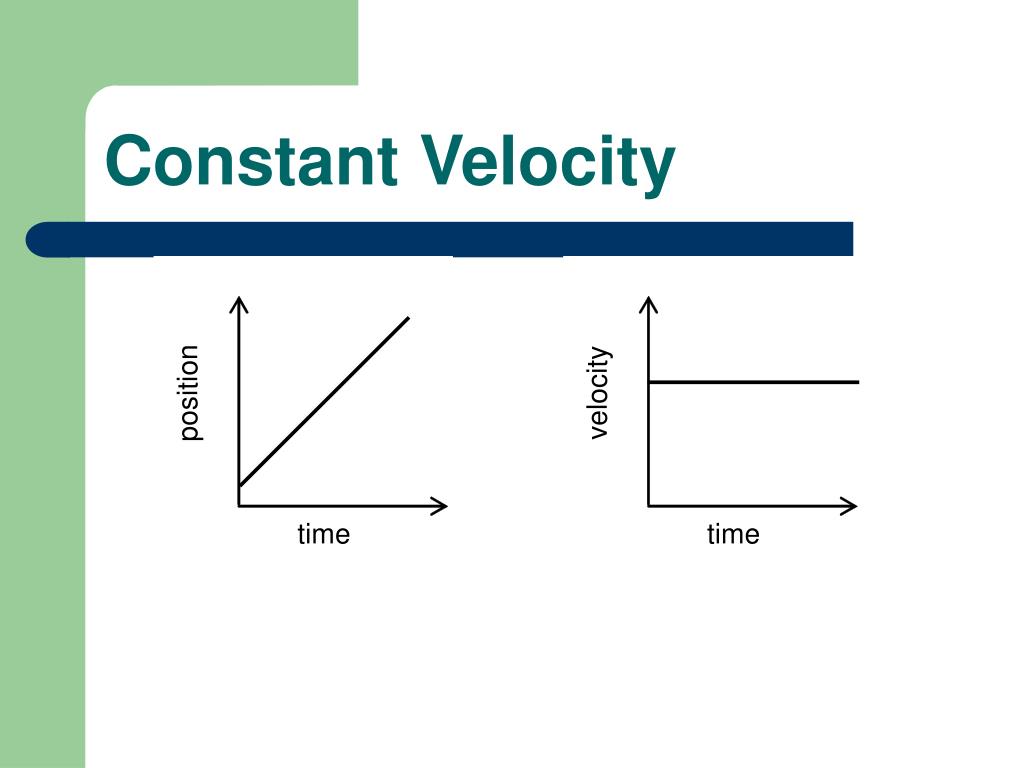 Constant Velocity

position

time

velocity

time